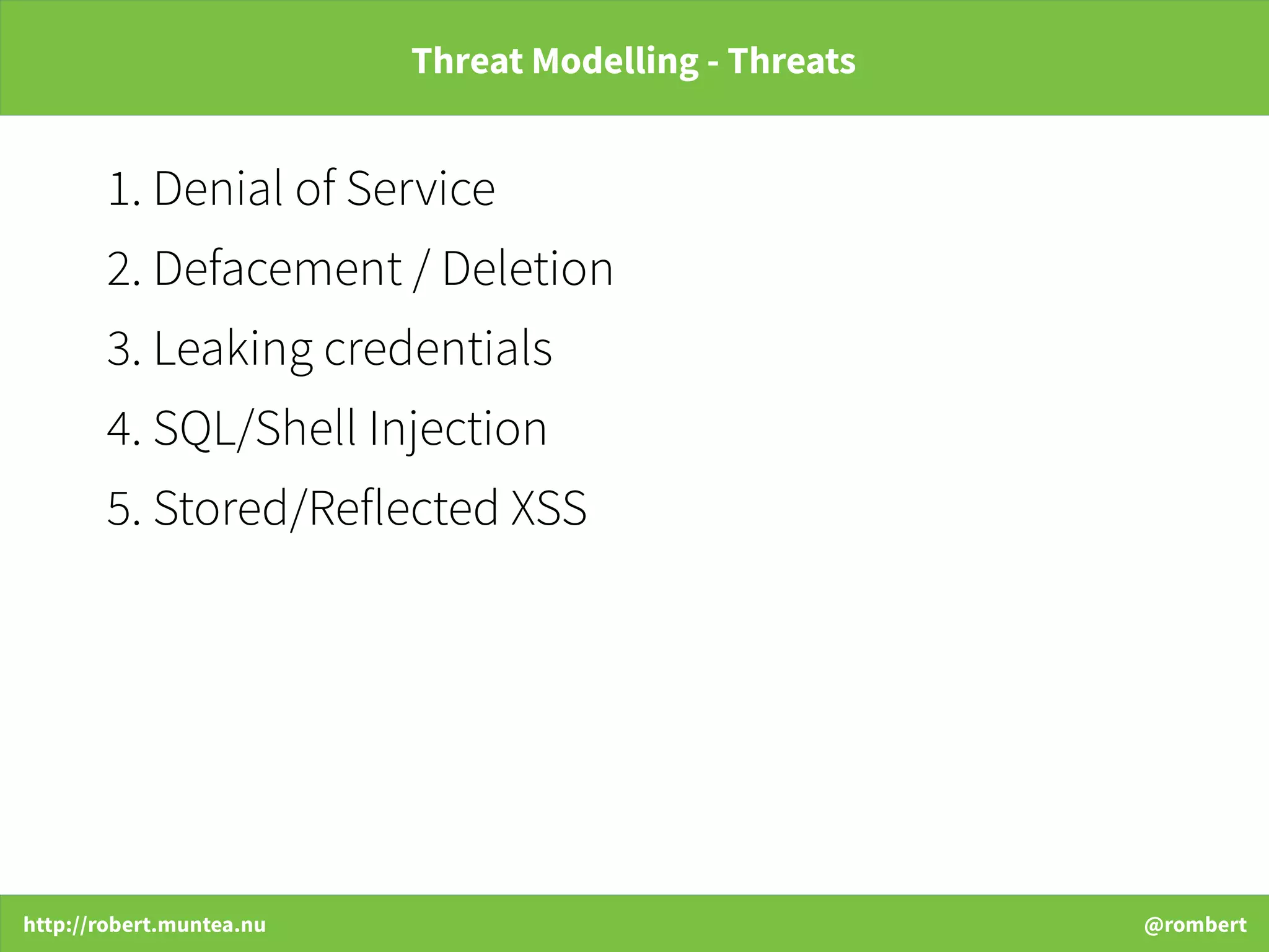 Threat Modelling - Threats

1. Denial of Service
2. Defacement / Deletion
3. Leaking credentials
4. SQL/Shell Injection
5. Stored/Reflected XSS

http://robert.muntea.nu

@rombert